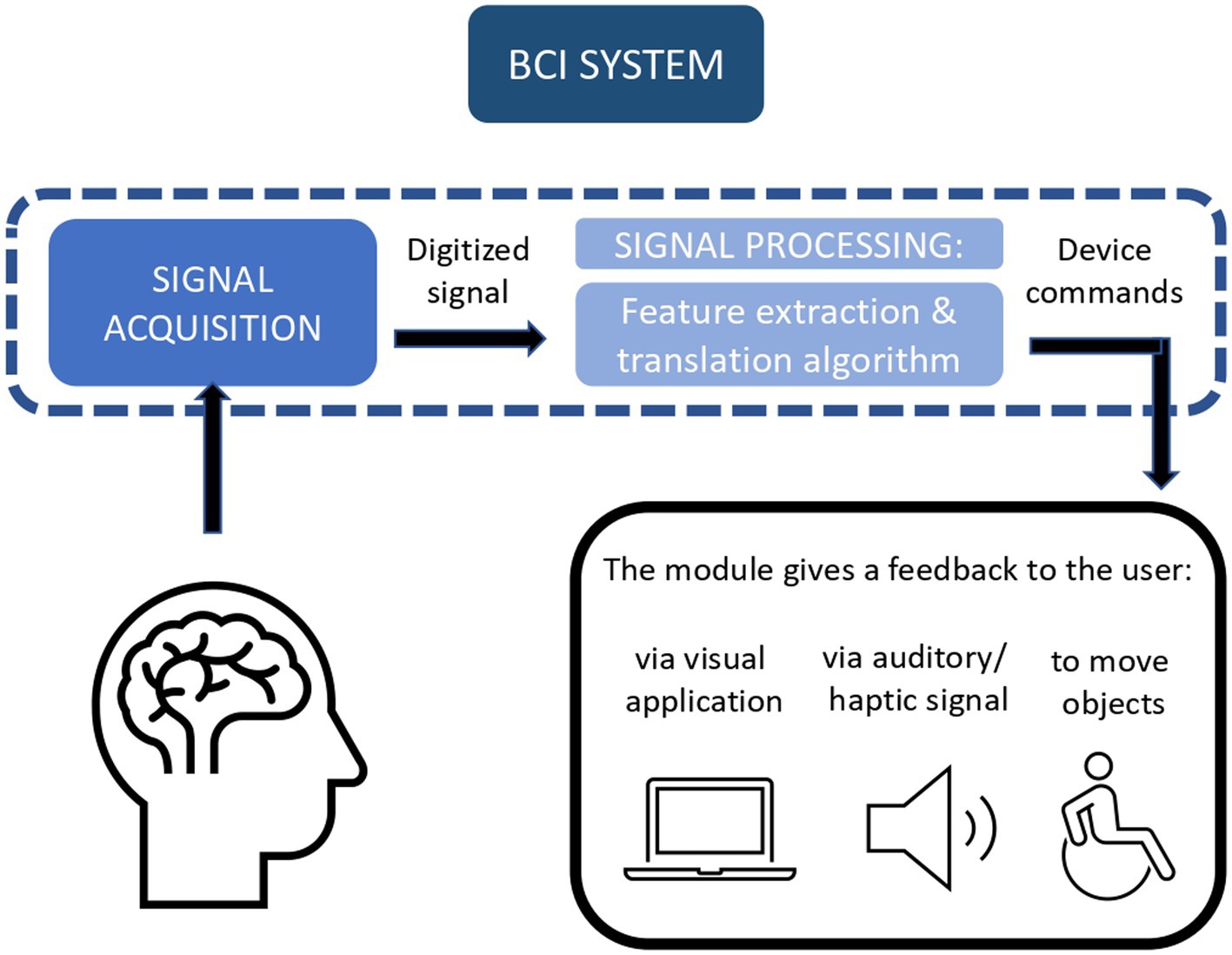 BCI SYSTEM

SIGNAL ACQUISITION

Digitized signal

SIGNAL PROCESSING:

Feature extraction & translation algorithm

Device commands

The module gives a feedback to the user:

via visual application

via auditory/ haptic signal

to move objects